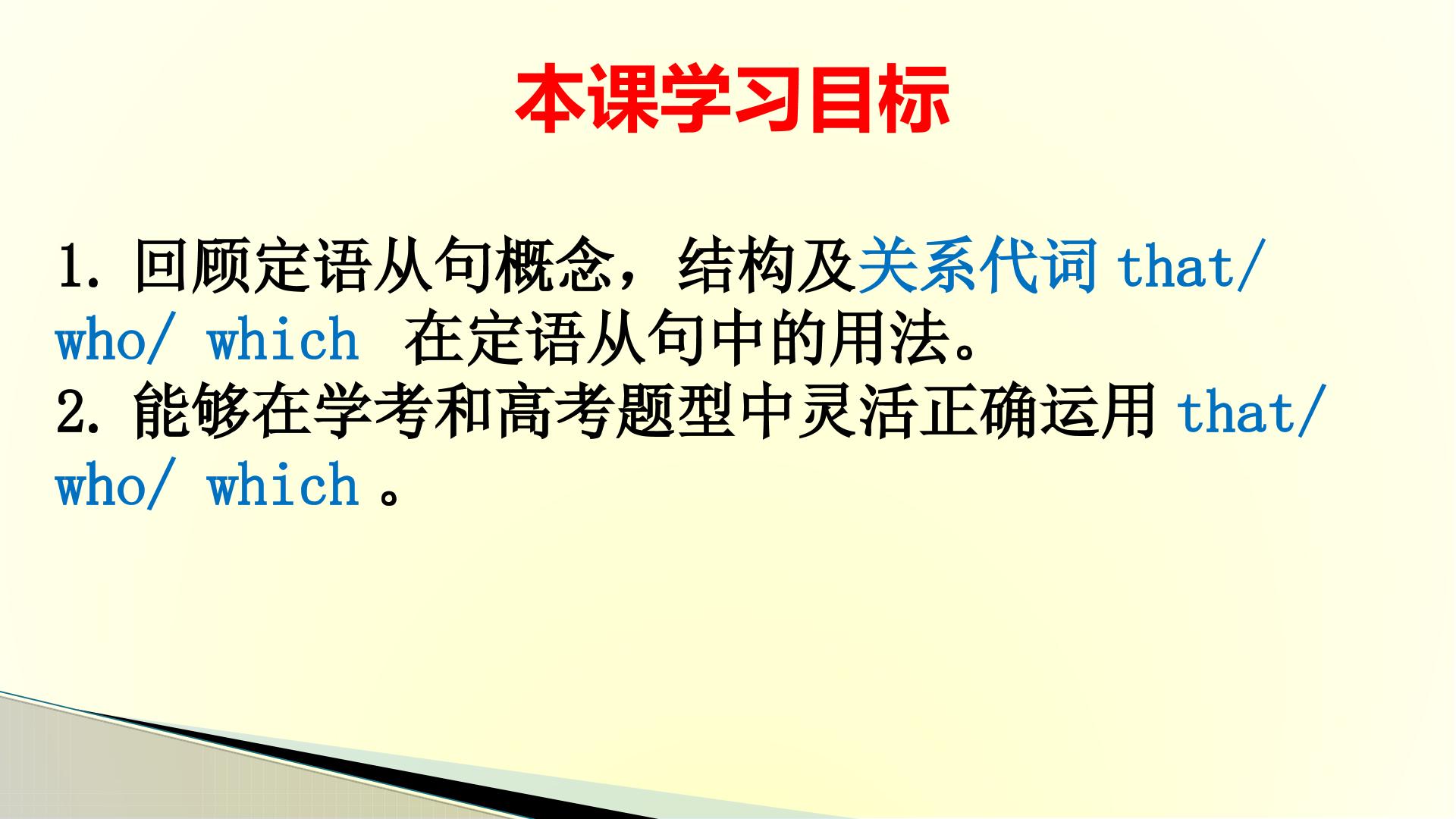 本课学习目标

1. 回顾定语从句概念，结构及关系代词 that/ who/ which 在定语从句中的用法。
2. 能够在学考和高考题型中灵活正确运用 that/ who/ which 。